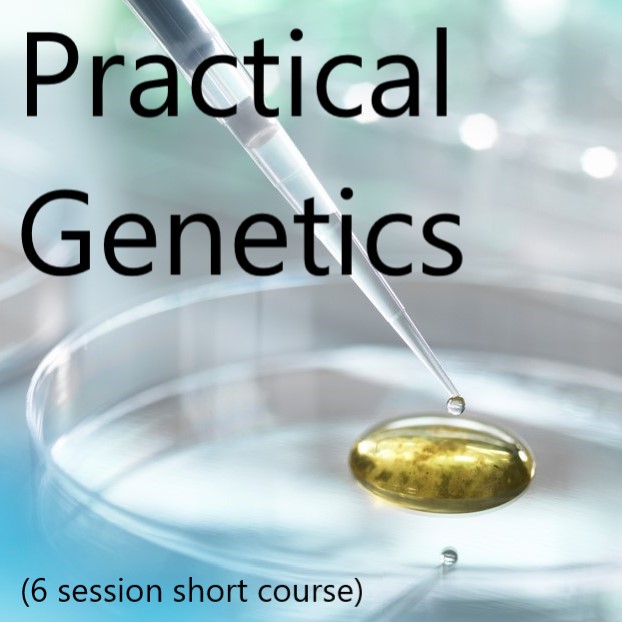 Practical Genetics

(6 session short course)